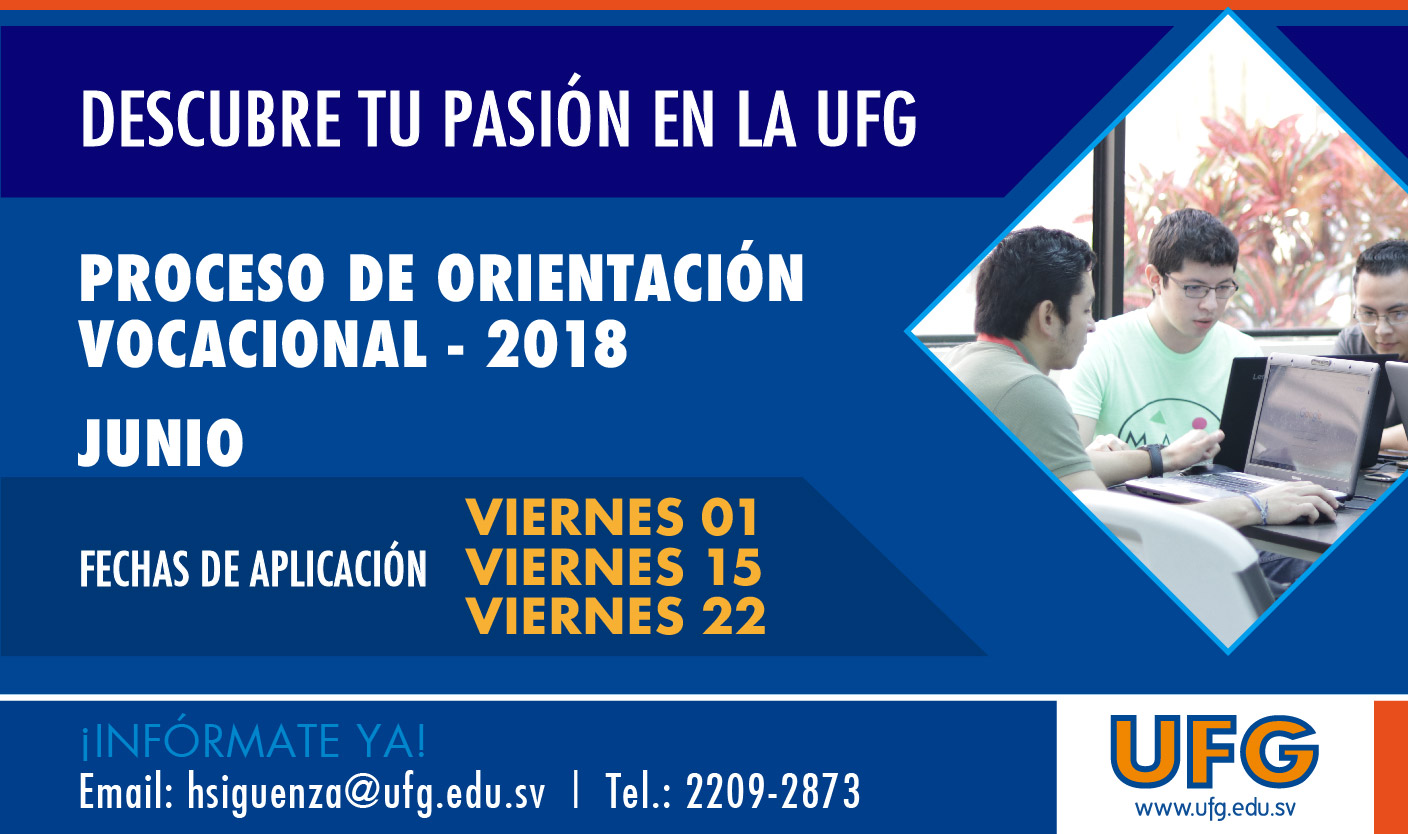 DESCUBRE TU PASIÓN EN LA UFG

PROCESO DE ORIENTACIÓN VOCACIONAL - 2018

JUNIO

FECHAS DE APLICACIÓN

VIERNES 01
VIERNES 15
VIERNES 22

¡INFÓRMATE YA!
Email: hsiguenza@ufg.edu.sv | Tel.: 2209-2873

UFG
www.ufg.edu.sv